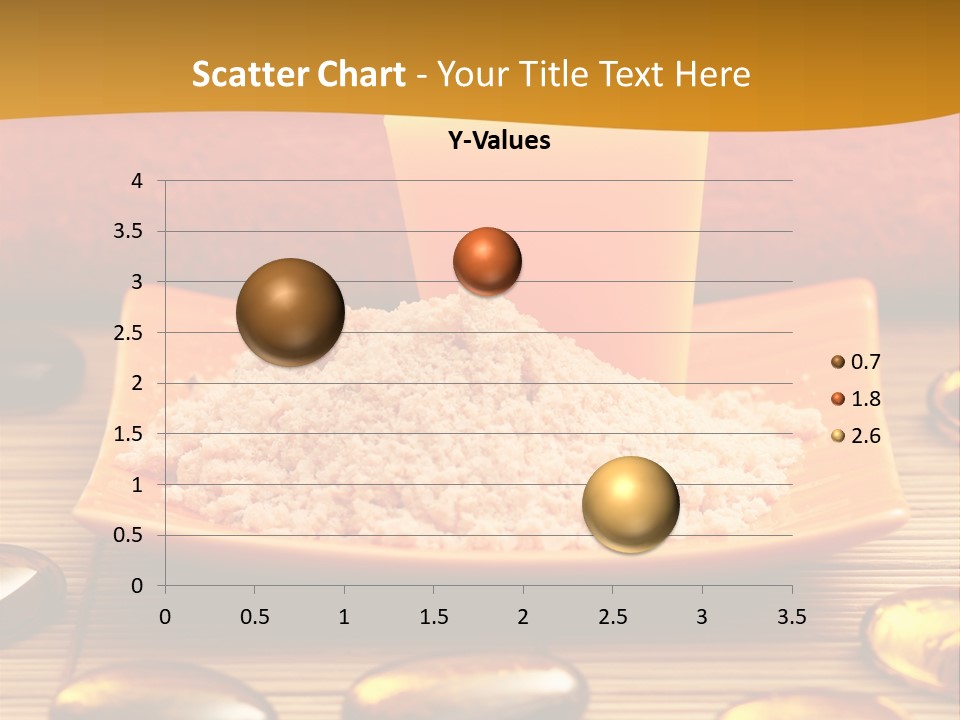 Scatter Chart - Your Title Text Here

Y-Values

4
3.5
3
2.5
2
1.5
1
0.5
0

0 0.5 1 1.5 2 2.5 3 3.5

0.7
1.8
2.6